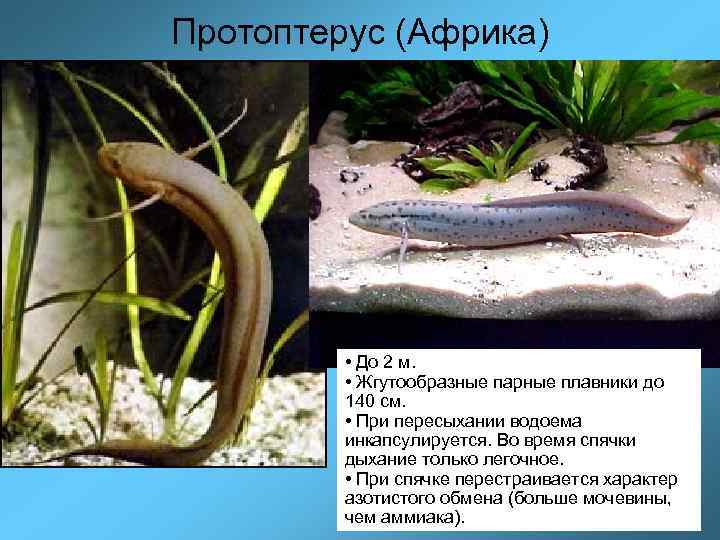 Протоптерус (Африка)

• До 2 м.
• Жгутообразные парные плавники до 140 см.
• При пересыхании водоема инкапсулируется. Во время спячки дыхание только легочное.
• При спячке перестраивается характер азотистого обмена (больше мочевины, чем аммиака).